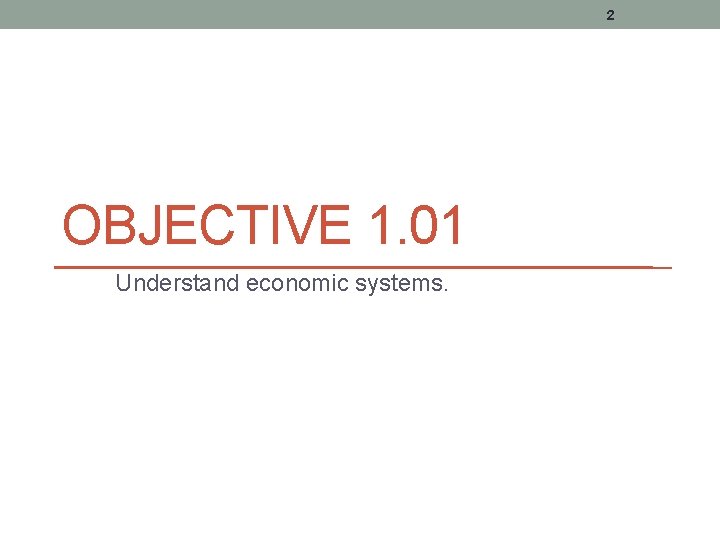 2

OBJECTIVE 1.01

Understand economic systems.